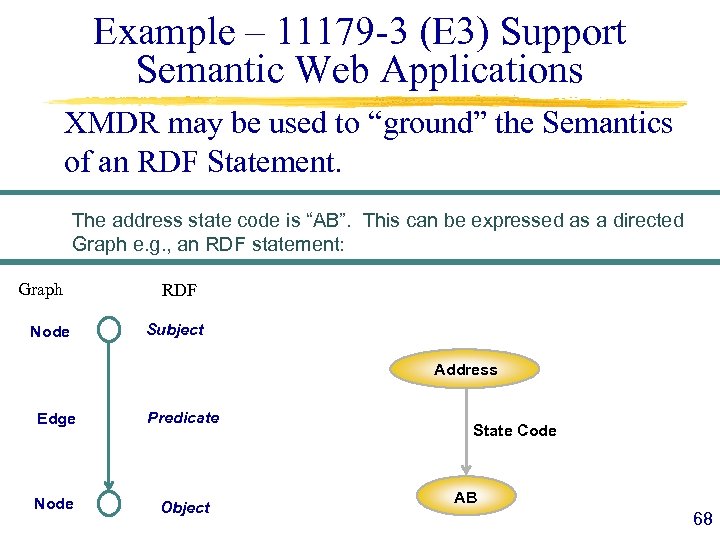 Example – 11179-3 (E3) Support Semantic Web Applications

XMDR may be used to “ground” the Semantics of an RDF Statement.

The address state code is “AB”. This can be expressed as a directed Graph e.g., an RDF statement:

Graph

RDF

Node

Subject

Edge

Predicate

Node

Object

Address

State Code

AB

68